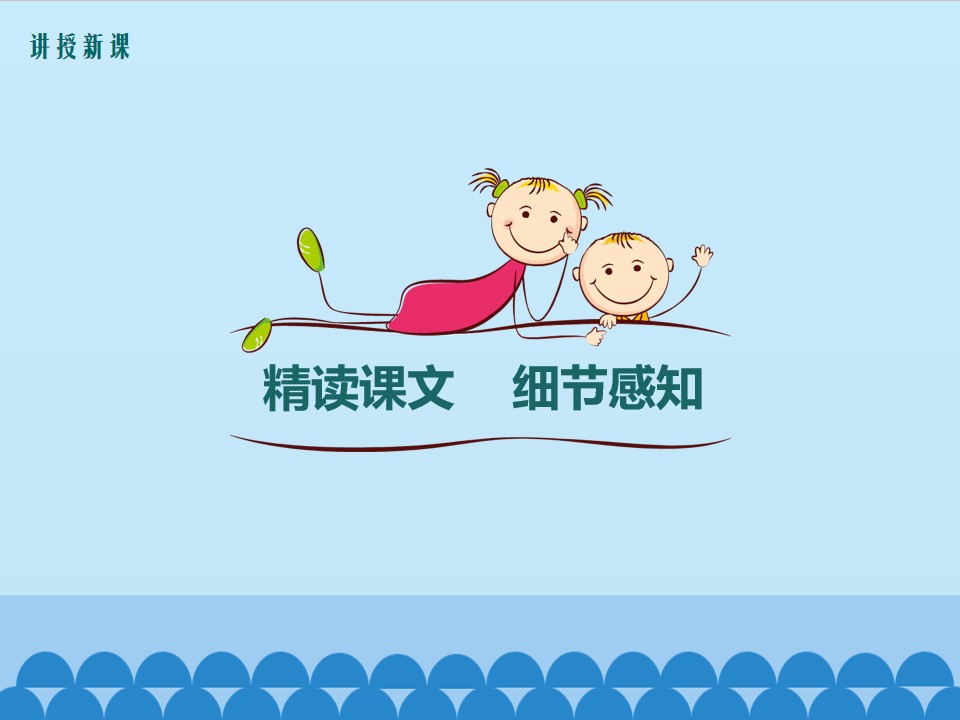 讲授新课

精读课文 细节感知